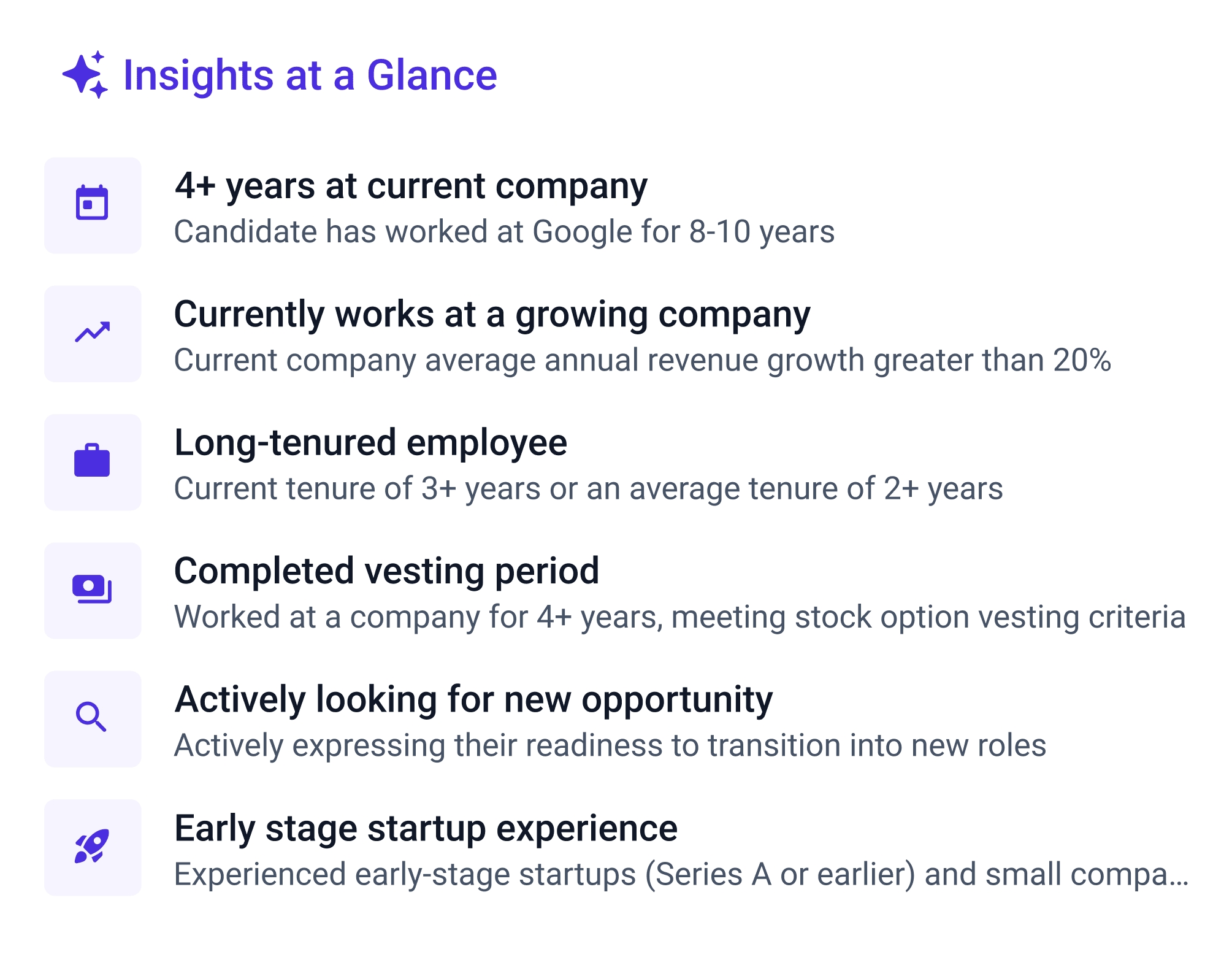 Insights at a Glance

4+ years at current company
Candidate has worked at Google for 8-10 years

Currently works at a growing company
Current company average annual revenue growth greater than 20%

Long-tenured employee
Current tenure of 3+ years or an average tenure of 2+ years

Completed vesting period
Worked at a company for 4+ years, meeting stock option vesting criteria

Actively looking for new opportunity
Actively expressing their readiness to transition into new roles

Early stage startup experience
Experienced early-stage startups (Series A or earlier) and small compa...